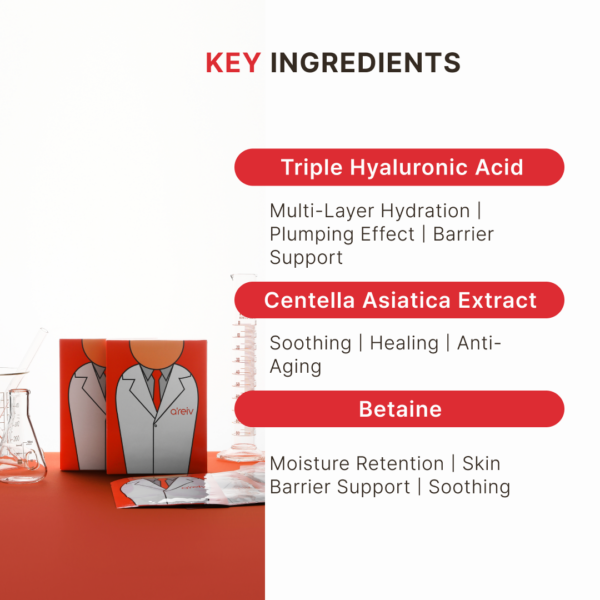 KEY INGREDIENTS

Triple Hyaluronic Acid

Multi-Layer Hydration | Plumping Effect | Barrier Support

Centella Asiatica Extract

Soothing | Healing | Anti-Aging

Betaine

Moisture Retention | Skin Barrier Support | Soothing

a'reiv